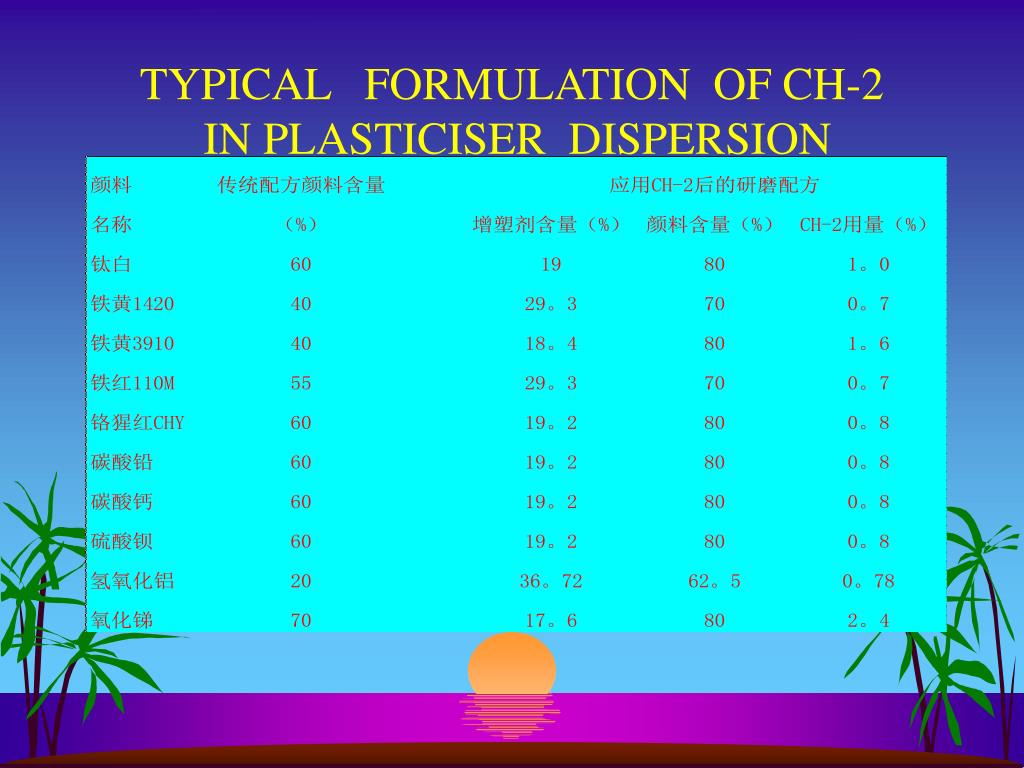 TYPICAL FORMULATION OF CH-2 IN PLASTICISER DISPERSION

| 颜料 | 传统配方颜料含量 | 应用CH-2后的研磨配方 | | |
|---|---|---|---|---|
| 名称 | （%） | 增塑剂含量（%） | 颜料含量（%） | CH-2用量（%） |
| 钛白 | 60 | 19 | 80 | 1。0 |
| 铁黄1420 | 40 | 29。3 | 70 | 0。7 |
| 铁黄3910 | 40 | 18。4 | 80 | 1。6 |
| 铁红110M | 55 | 29。3 | 70 | 0。7 |
| 铬猩红CHY | 60 | 19。2 | 80 | 0。8 |
| 碳酸铅 | 60 | 19。2 | 80 | 0。8 |
| 碳酸钙 | 60 | 19。2 | 80 | 0。8 |
| 硫酸钡 | 60 | 19。2 | 80 | 0。8 |
| 氢氧化铝 | 20 | 36。72 | 62。5 | 0。78 |
| 氧化锑 | 70 | 17。6 | 80 | 2。4 |